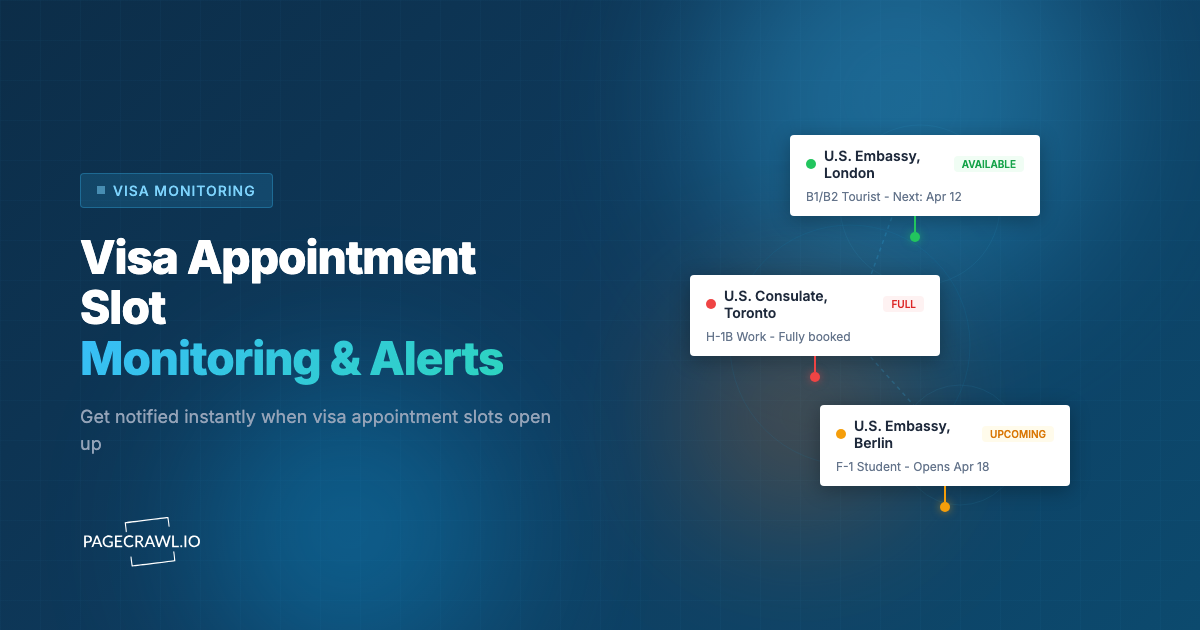 VISA MONITORING

Visa Appointment Slot
Monitoring & Alerts

Get notified instantly when visa appointment slots open up

PAGECRAWL.IO

U.S. Embassy, London
AVAILABLE
B1/B2 Tourist - Next: Apr 12

U.S. Consulate, Toronto
FULL
H-1B Work - Fully booked

U.S. Embassy, Berlin
UPCOMING
F-1 Student - Opens Apr 18